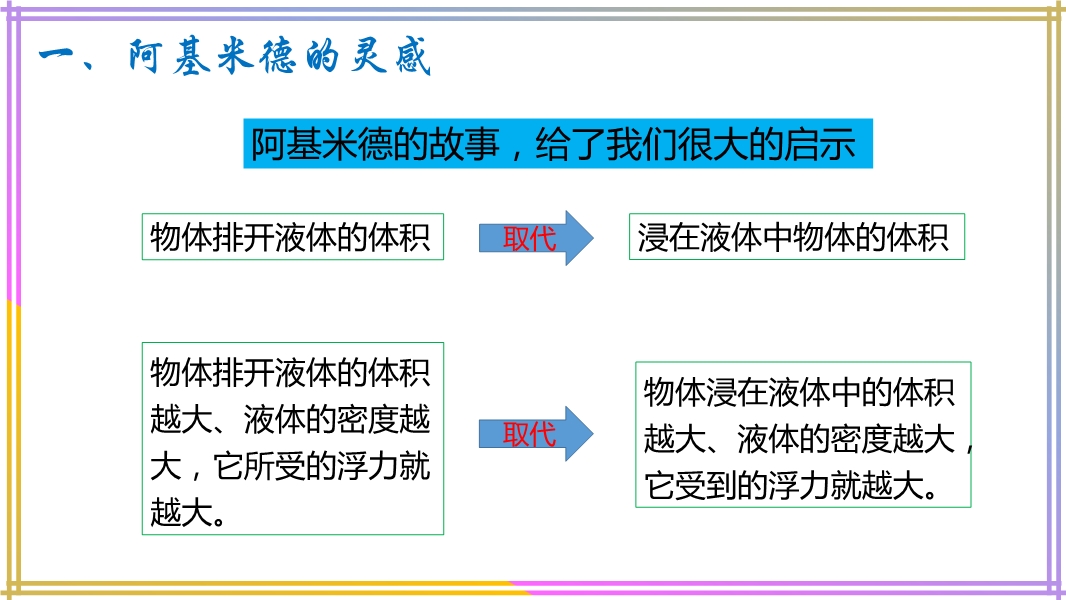 一、阿基米德的灵感

阿基米德的故事，给了我们很大的启示

物体排开液体的体积

取代

浸在液体中物体的体积

物体排开液体的体积越大、液体的密度越大，它所受的浮力就越大。

取代

物体浸在液体中的体积越大、液体的密度越大，它受到的浮力就越大。